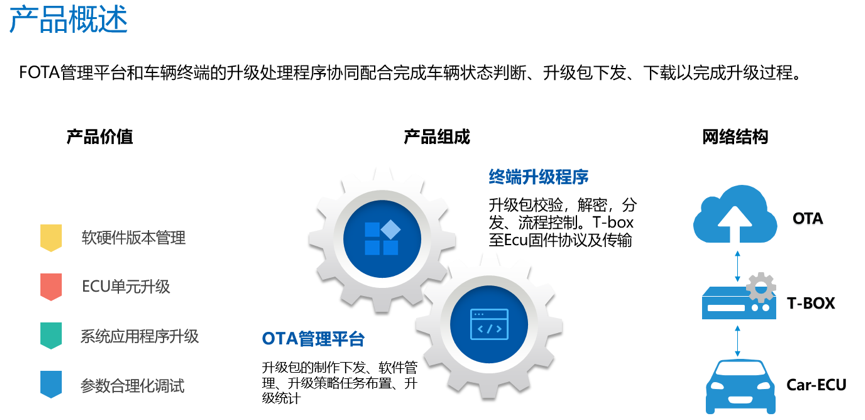 产品概述

FOTA管理平台和车辆终端的升级处理程序协同配合完成车辆状态判断、升级包下发、下载以完成升级过程。

产品价值

软硬件版本管理

ECU单元升级

系统应用程序升级

参数合理化调试

产品组成

终端升级程序

升级包校验，解密，分发、流程控制。T-box至Ecu固件协议及传输

OTA管理平台

升级包的制作下发、软件管理、升级策略任务布置、升级统计

网络结构

OTA

T-BOX

Car-ECU